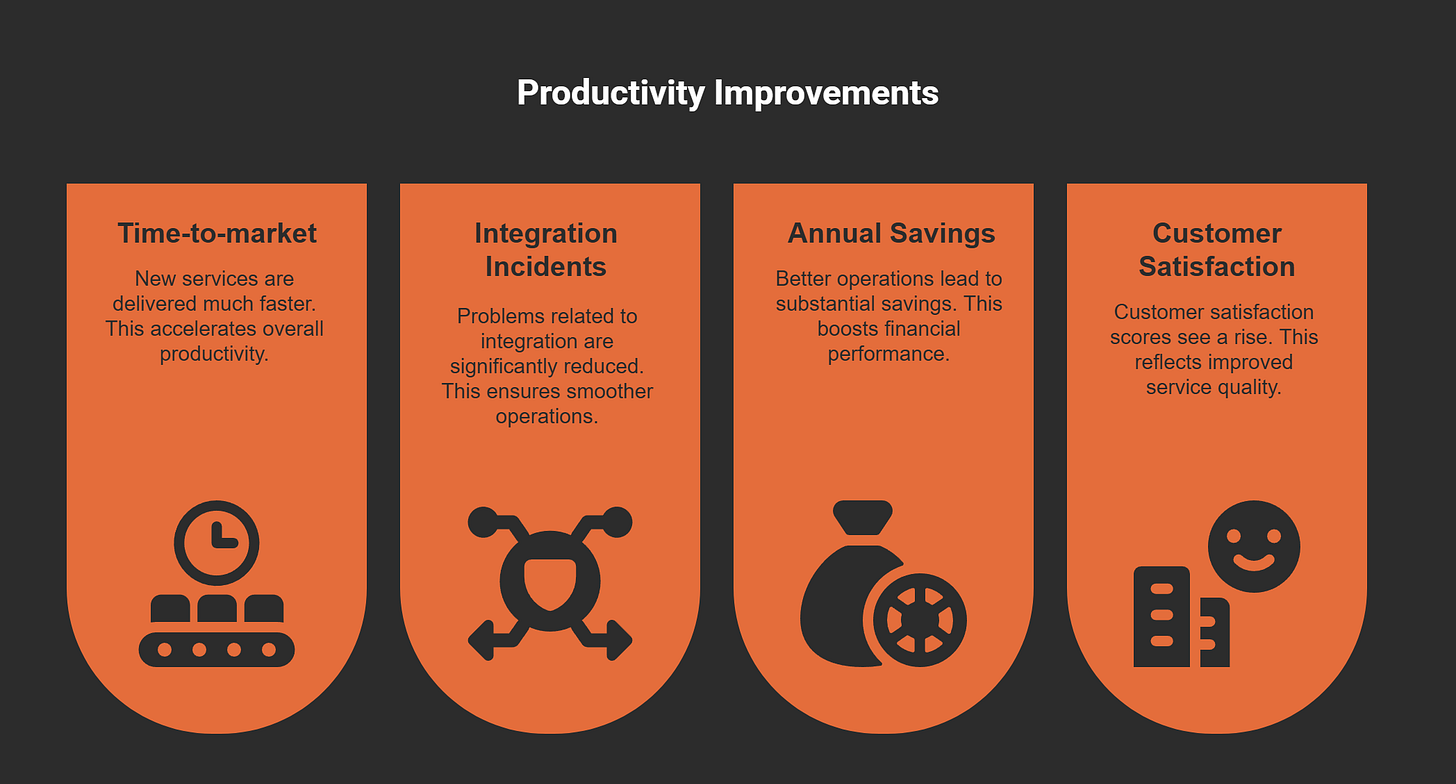 Productivity Improvements

Time-to-market

New services are delivered much faster. This accelerates overall productivity.

Integration Incidents

Problems related to integration are significantly reduced. This ensures smoother operations.

Annual Savings

Better operations lead to substantial savings. This boosts financial performance.

Customer Satisfaction

Customer satisfaction scores see a rise. This reflects improved service quality.